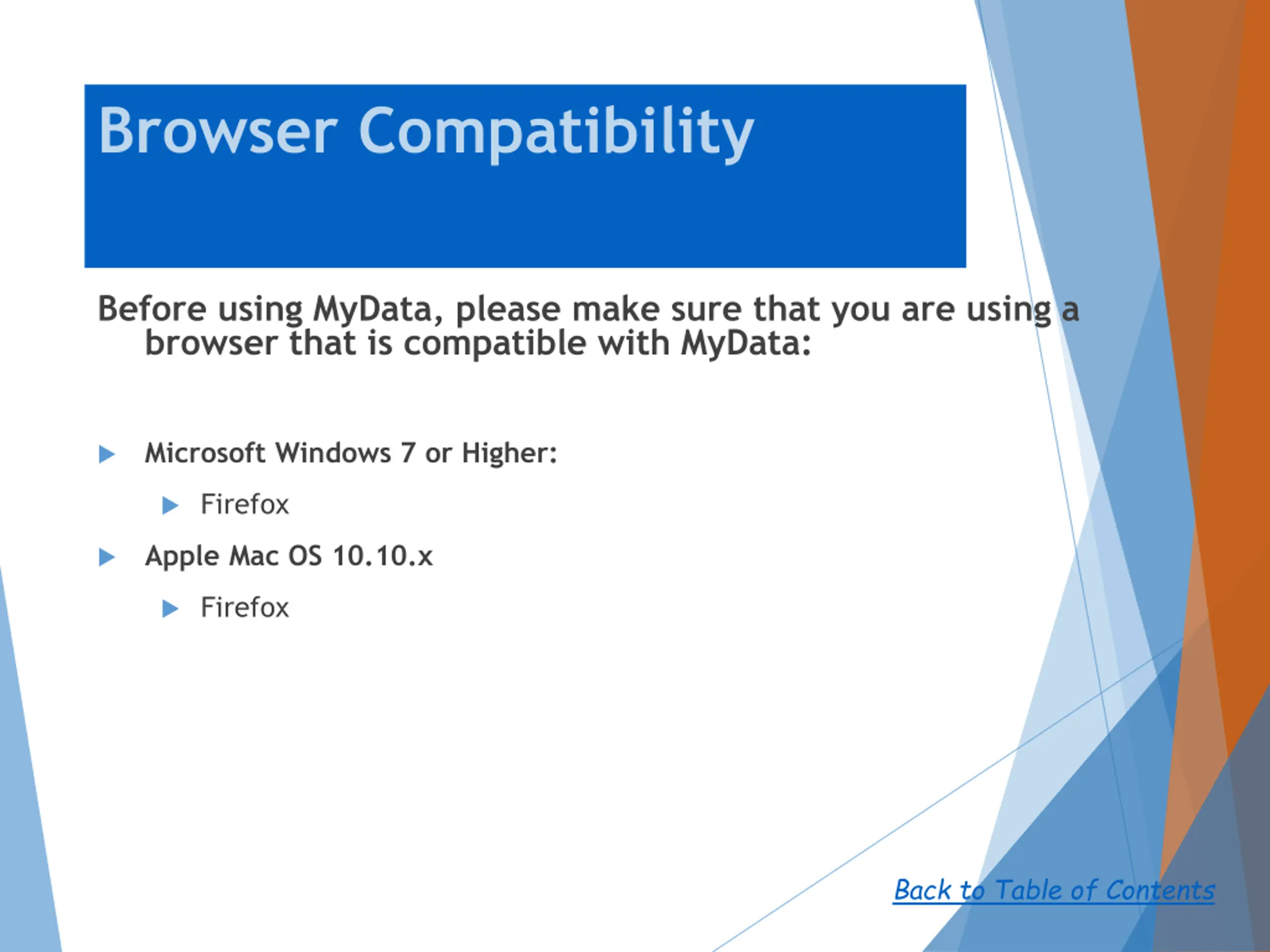 Browser Compatibility

Before using MyData, please make sure that you are using a browser that is compatible with MyData:

Microsoft Windows 7 or Higher:

Firefox

Apple Mac OS 10.10.x

Firefox

Back to Table of Contents